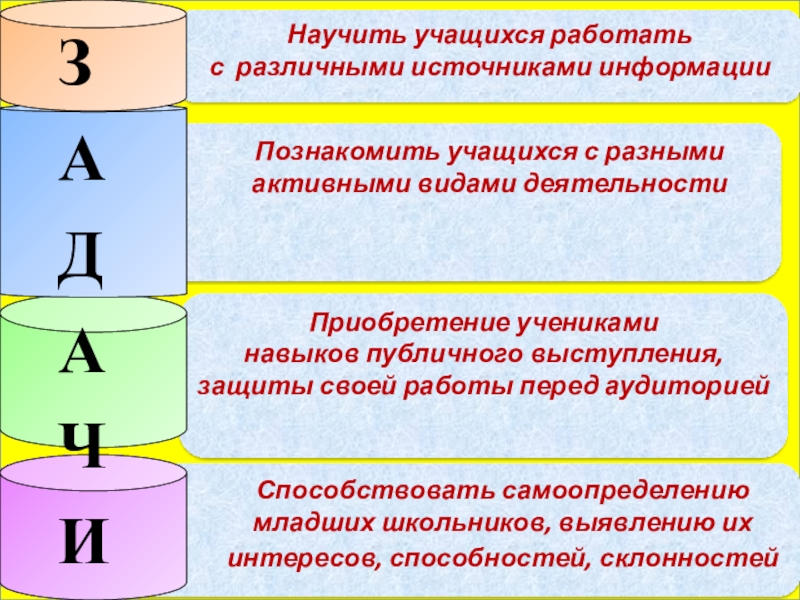 З
А
Д
А
Ч
И

Научить учащихся работать с различными источниками информации

Познакомить учащихся с разными активными видами деятельности

Приобретение учениками навыков публичного выступления, защиты своей работы перед аудиторией

Способствовать самоопределению младших школьников, выявлению их интересов, способностей, склонностей